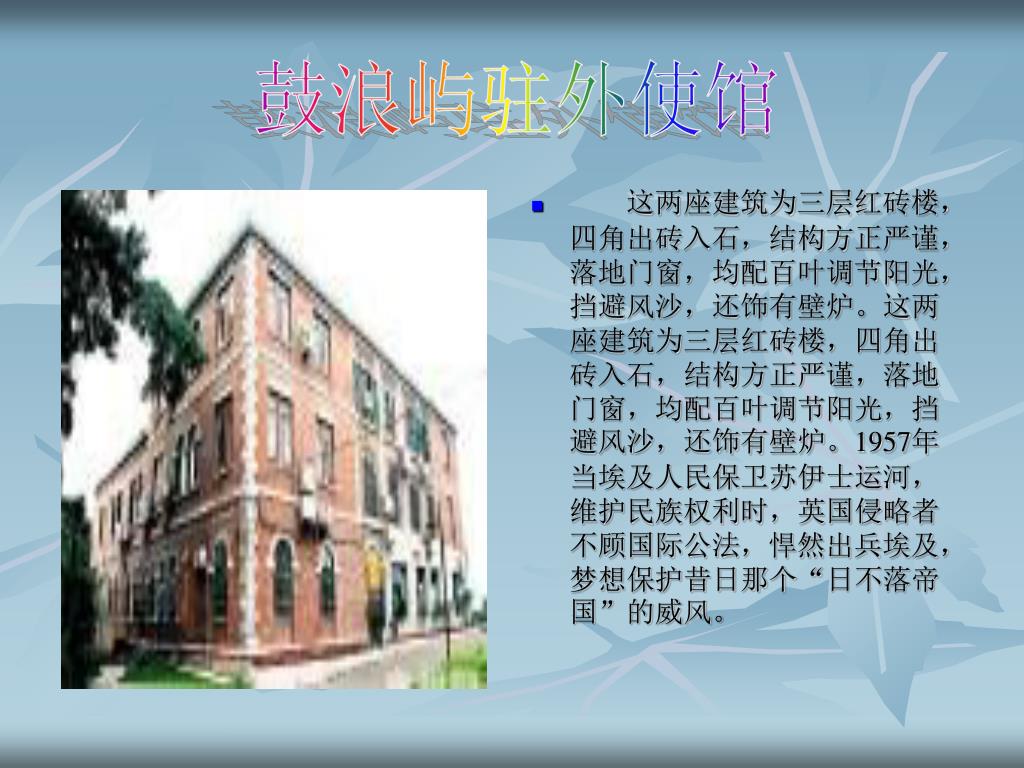 鼓浪屿驻外使馆

这两座建筑为三层红砖楼，四角出砖入石，结构方正严谨，落地门窗，均配百叶调节阳光，挡避风沙，还饰有壁炉。这两座建筑为三层红砖楼，四角出砖入石，结构方正严谨，落地门窗，均配百叶调节阳光，挡避风沙，还饰有壁炉。1957年当埃及人民保卫苏伊士运河，维护民族权利时，英国侵略者不顾国际公法，悍然出兵埃及，梦想保护昔日那个“日不落帝国”的威风。